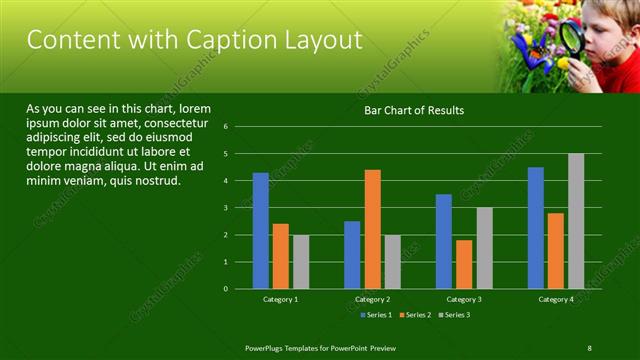 Content with Caption Layout

As you can see in this chart, lorem ipsum dolor sit amet, consectetur adipiscing elit, sed do eiusmod tempor incididunt ut labore et dolore magna aliqua. Ut enim ad minim veniam, quis nostrud.

Bar Chart of Results

6
5
4
3
2
1
0

Category 1 Category 2 Category 3 Category 4

Series 1 Series 2 Series 3

CrystalGraphics

PowerPlugs Templates for PowerPoint Preview 8